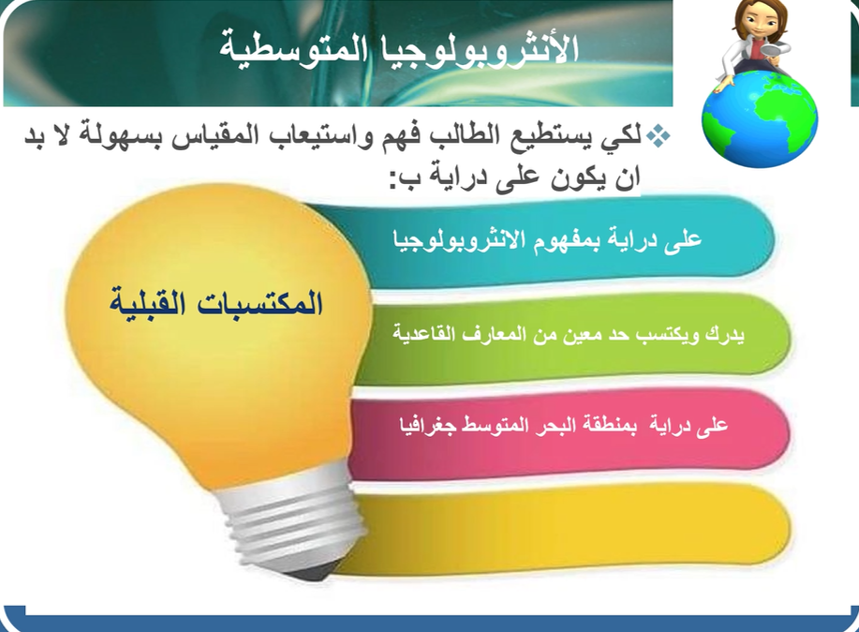 الأنثروبولوجيا المتوسطية

❖لكي يستطيع الطالب فهم واستيعاب المقياس بسهولة لا بد ان يكون على دراية ب:

المكتسبات القبلية

على دراية بمفهوم الانثروبولوجيا

يدرك ويكتسب حد معين من المعارف القاعدية

على دراية بمنطقة البحر المتوسط جغرافيا